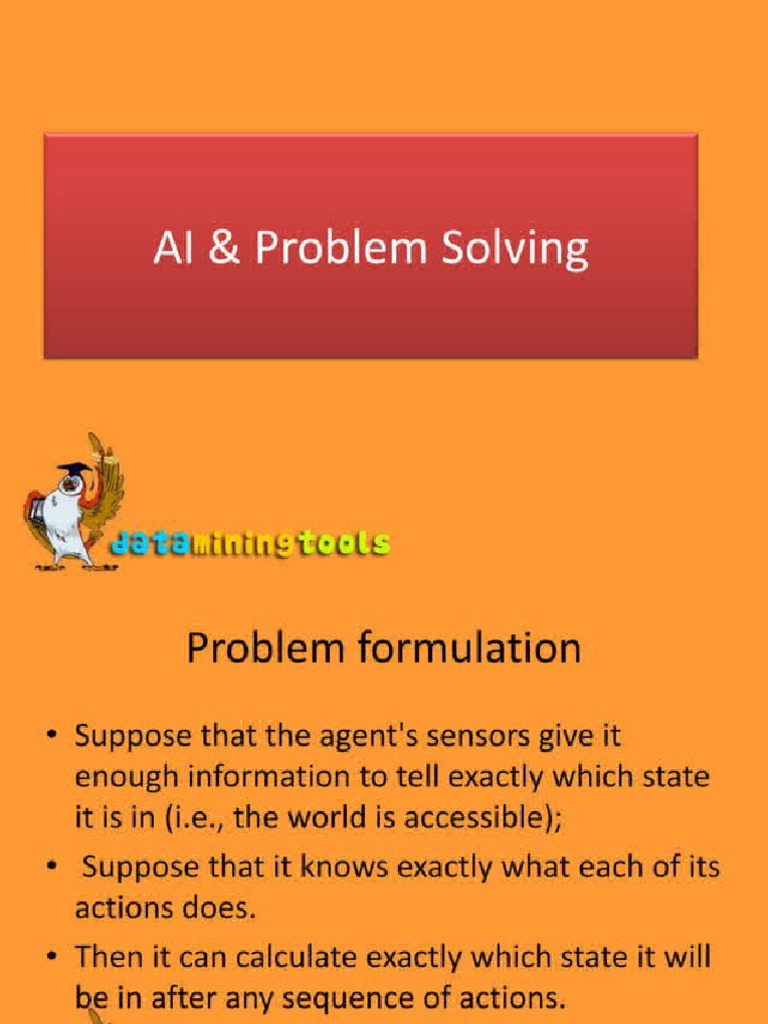 AI & Problem Solving

dataminingtools

Problem formulation

• Suppose that the agent's sensors give it enough information to tell exactly which state it is in (i.e., the world is accessible);

• Suppose that it knows exactly what each of its actions does.

• Then it can calculate exactly which state it will be in after any sequence of actions.